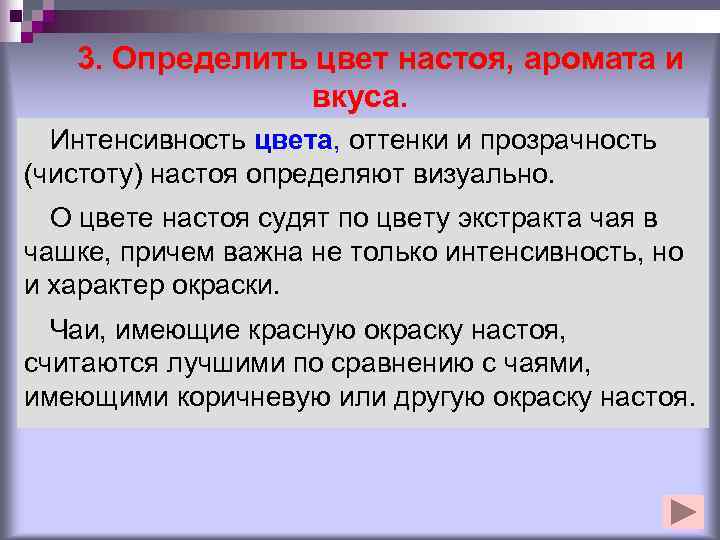 3. Определить цвет настоя, аромата и вкуса.

Интенсивность цвета, оттенки и прозрачность (чистоту) настоя определяют визуально.

О цвете настоя судят по цвету экстракта чая в чашке, причем важна не только интенсивность, но и характер окраски.

Чаи, имеющие красную окраску настоя, считаются лучшими по сравнению с чаями, имеющими коричневую или другую окраску настоя.